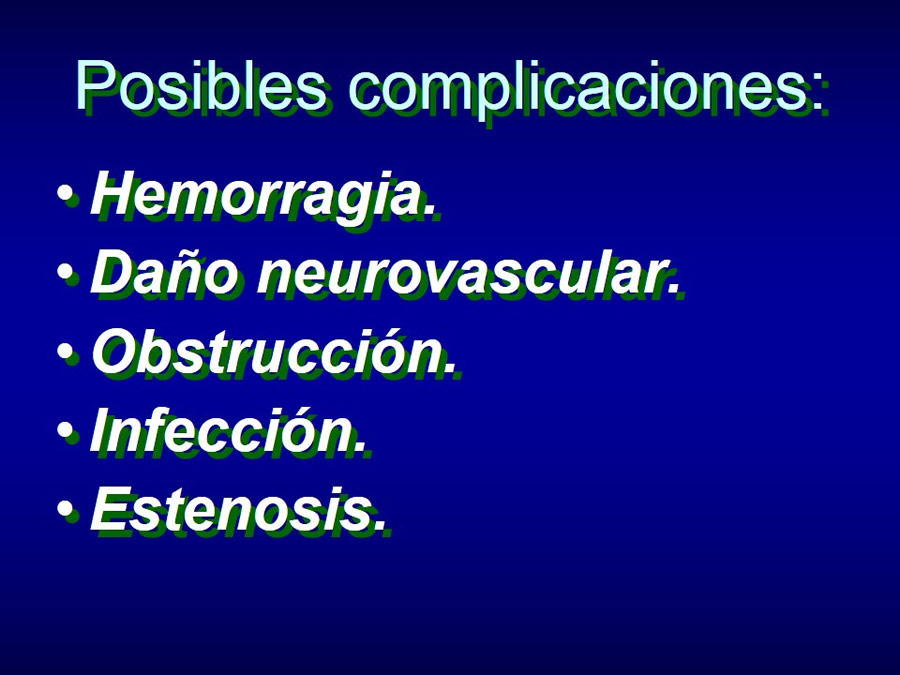 Posibles complicaciones:

• Hemorragia.
• Daño neurovascular.
• Obstrucción.
• Infección.
• Estenosis.